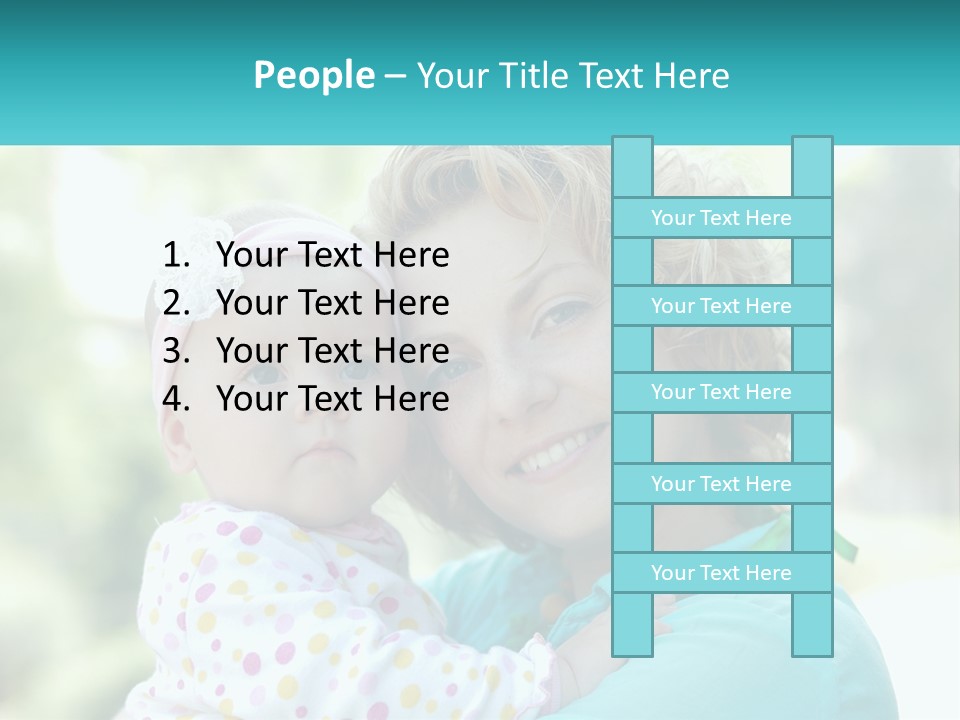 People – Your Title Text Here

1. Your Text Here
2. Your Text Here
3. Your Text Here
4. Your Text Here

Your Text Here

Your Text Here

Your Text Here

Your Text Here

Your Text Here